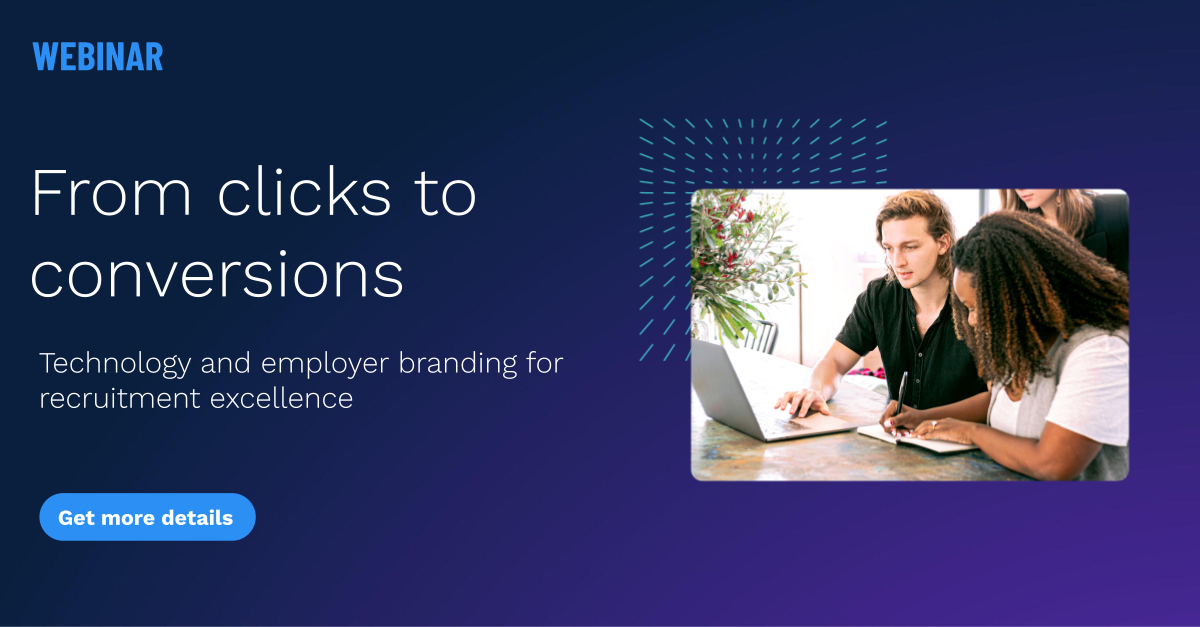 WEBINAR

From clicks to conversions

Technology and employer branding for recruitment excellence

Get more details